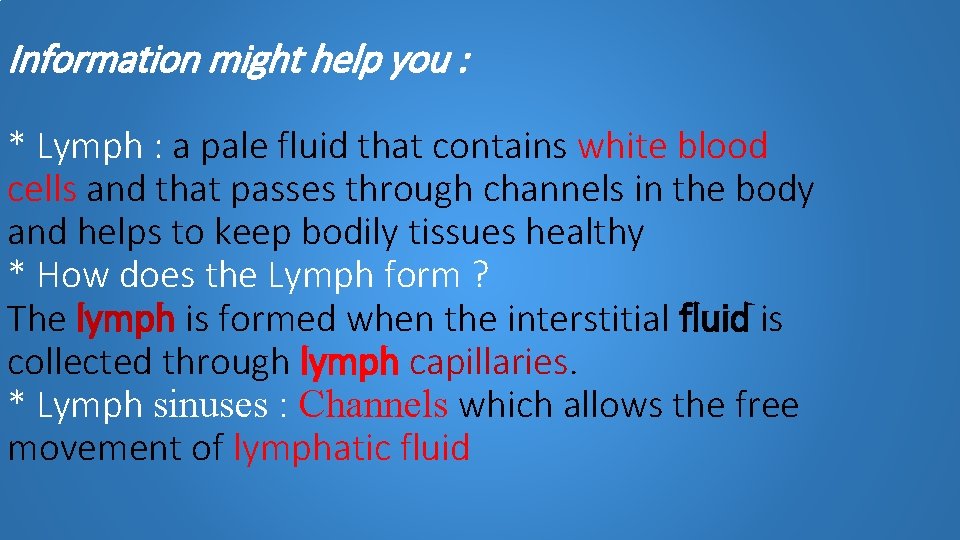 Information might help you :

* Lymph : a pale fluid that contains white blood cells and that passes through channels in the body and helps to keep bodily tissues healthy
* How does the Lymph form ?
The lymph is formed when the interstitial fluid is collected through lymph capillaries.
* Lymph sinuses : Channels which allows the free movement of lymphatic fluid